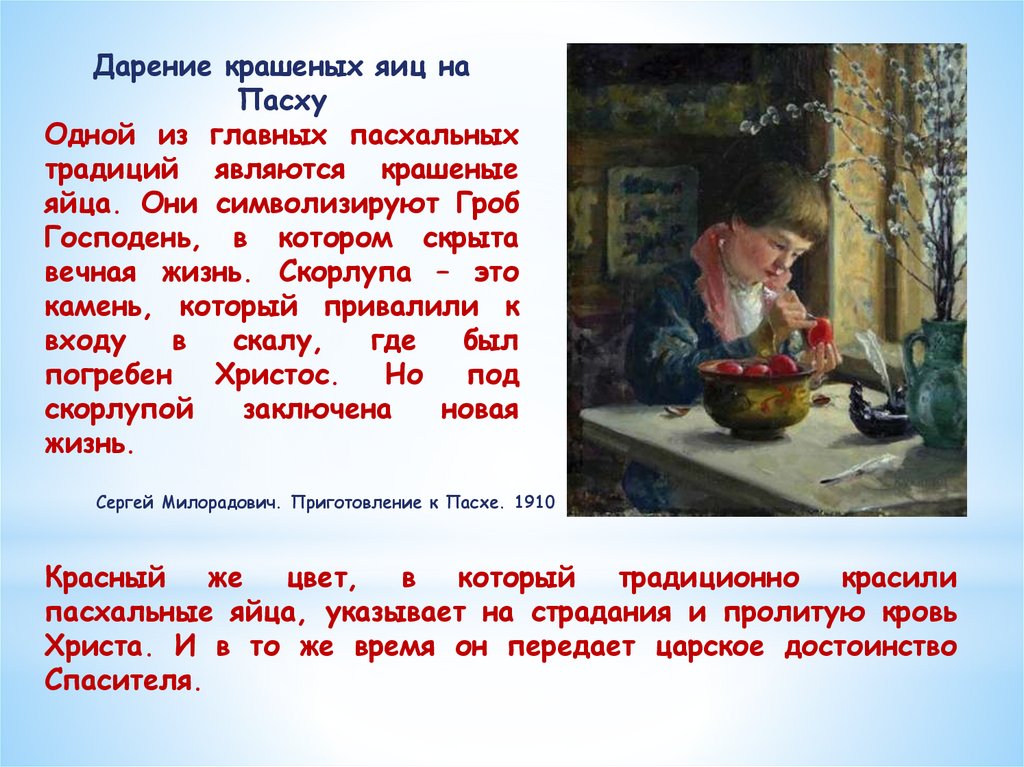 Дарение крашеных яиц на Пасху

Одной из главных пасхальных традиций являются крашеные яйца. Они символизируют Гроб Господень, в котором скрыта вечная жизнь. Скорлупа – это камень, который привалили к входу в скалу, где был погребен Христос. Но под скорлупой заключена новая жизнь.

Сергей Милорадович. Приготовление к Пасхе. 1910

Красный же цвет, в который традиционно красили пасхальные яйца, указывает на страдания и пролитую кровь Христа. И в то же время он передает царское достоинство Спасителя.